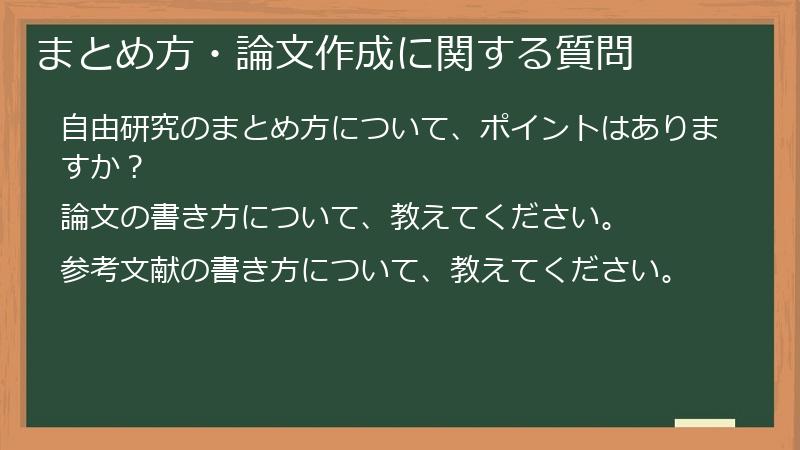 まとめ方・論文作成に関する質問

自由研究のまとめ方について、ポイントはありますか？

論文の書き方について、教えてください。

参考文献の書き方について、教えてください。